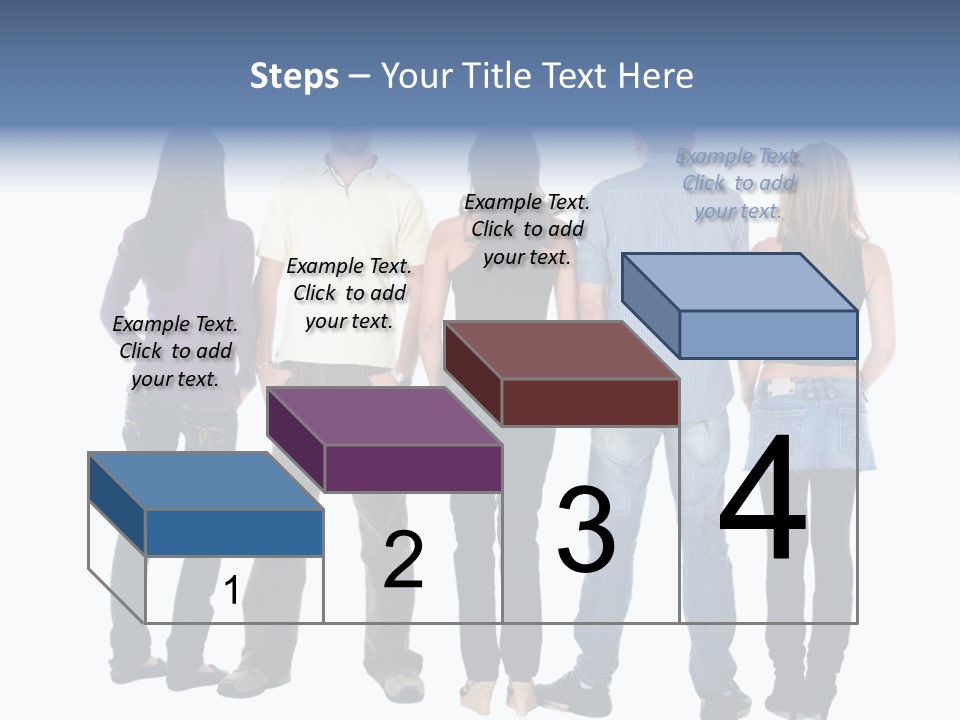 Steps – Your Title Text Here

Example Text. Click to add your text.

Example Text. Click to add your text.

Example Text. Click to add your text.

Example Text. Click to add your text.

1

2

3

4